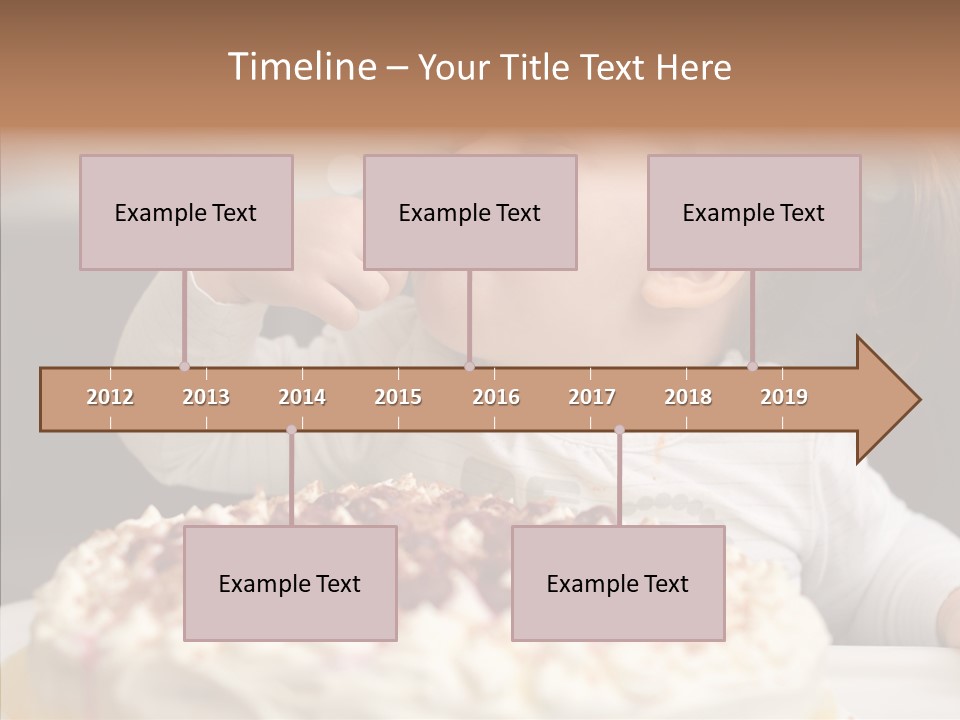 Timeline – Your Title Text Here

Example Text

Example Text

Example Text

2012 2013 2014 2015 2016 2017 2018 2019

Example Text

Example Text